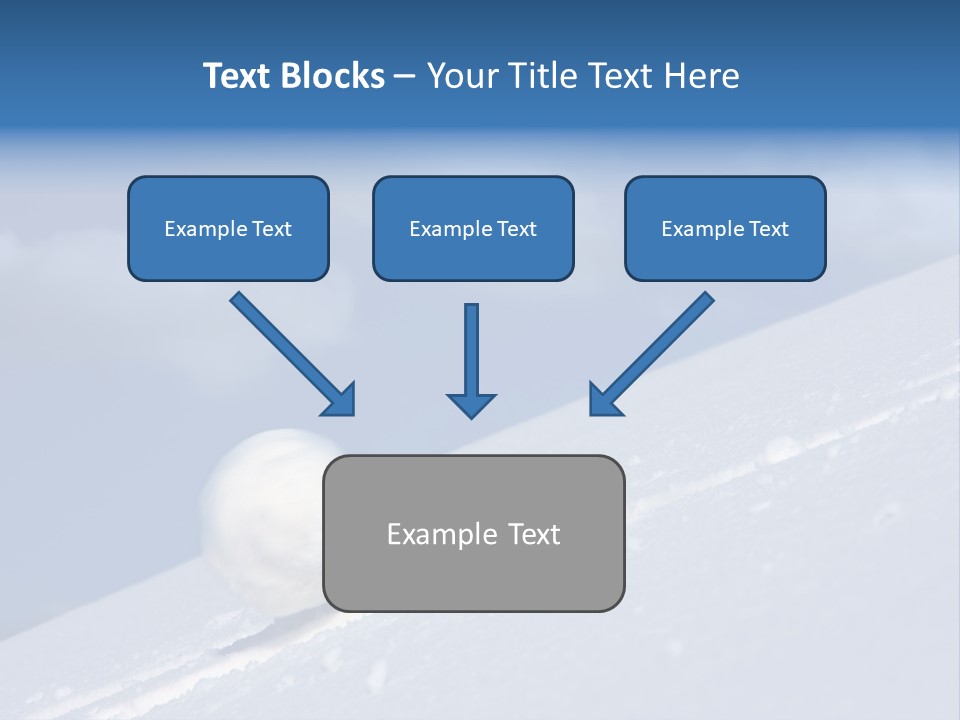 Text Blocks – Your Title Text Here

Example Text

Example Text

Example Text

Example Text